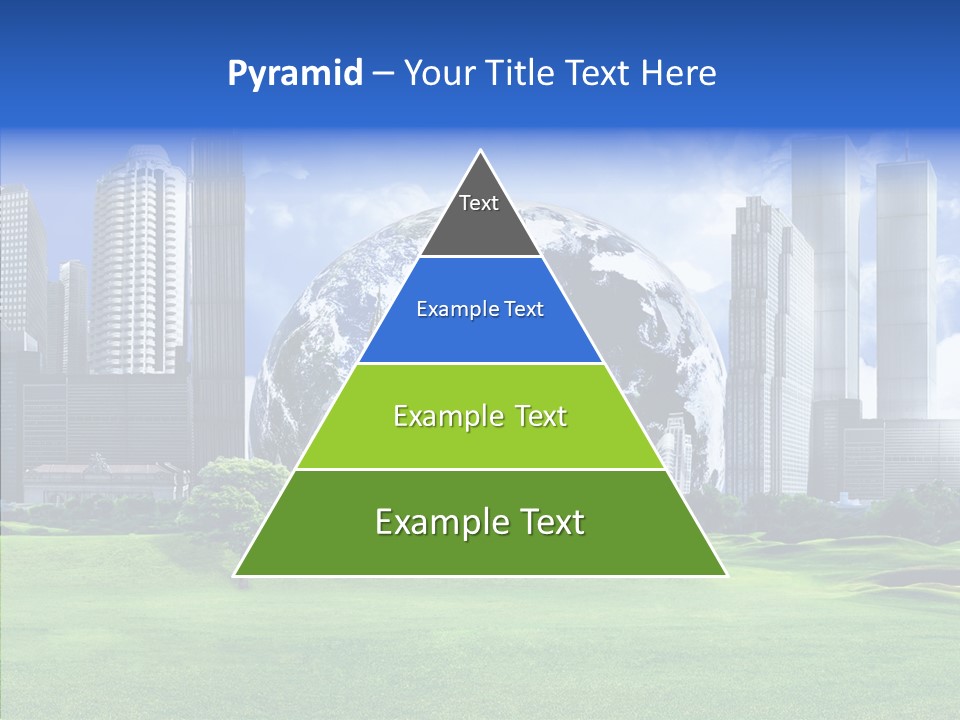 Pyramid – Your Title Text Here

Text

Example Text

Example Text

Example Text